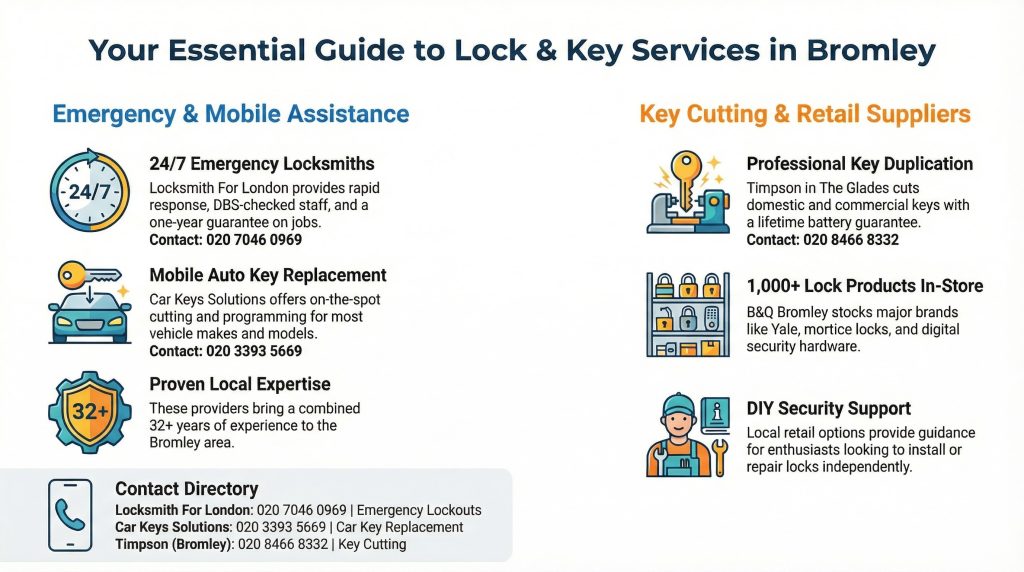 Your Essential Guide to Lock & Key Services in Bromley

Emergency & Mobile Assistance

24/7

24/7 Emergency Locksmiths
Locksmith For London provides rapid response, DBS-checked staff, and a one-year guarantee on jobs.
Contact: 020 7046 0969

Mobile Auto Key Replacement
Car Keys Solutions offers on-the-spot cutting and programming for most vehicle makes and models.
Contact: 020 3393 5669

32+

Proven Local Expertise
These providers bring a combined 32+ years of experience to the Bromley area.

Contact Directory
Locksmith For London: 020 7046 0969 | Emergency Lockouts
Car Keys Solutions: 020 3393 5669 | Car Key Replacement
Timpson (Bromley): 020 8466 8332 | Key Cutting

Key Cutting & Retail Suppliers

Professional Key Duplication
Timpson in The Glades cuts domestic and commercial keys with a lifetime battery guarantee.
Contact: 020 8466 8332

1,000+ Lock Products In-Store
B&Q Bromley stocks major brands like Yale, mortice locks, and digital security hardware.

DIY Security Support
Local retail options provide guidance for enthusiasts looking to install or repair locks independently.